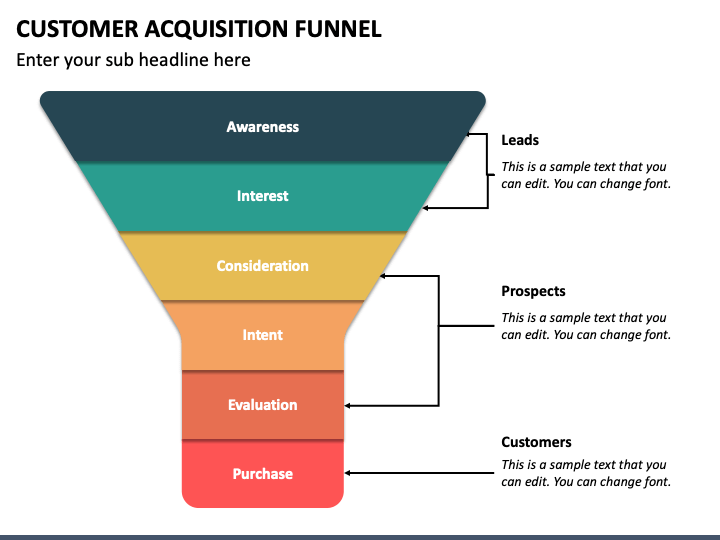 CUSTOMER ACQUISITION FUNNEL

Enter your sub headline here

Awareness

Interest

Consideration

Intent

Evaluation

Purchase

Leads

This is a sample text that you can edit. You can change font.

Prospects

This is a sample text that you can edit. You can change font.

Customers

This is a sample text that you can edit. You can change font.